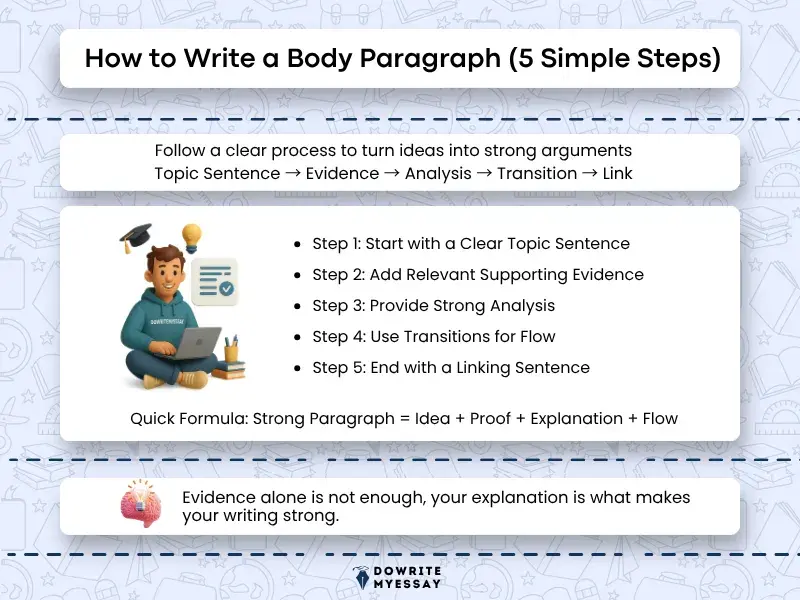 How to Write a Body Paragraph (5 Simple Steps)

Follow a clear process to turn ideas into strong arguments
Topic Sentence → Evidence → Analysis → Transition → Link

DOWRITEMYESSAY

- Step 1: Start with a Clear Topic Sentence
- Step 2: Add Relevant Supporting Evidence
- Step 3: Provide Strong Analysis
- Step 4: Use Transitions for Flow
- Step 5: End with a Linking Sentence

Quick Formula: Strong Paragraph = Idea + Proof + Explanation + Flow

Evidence alone is not enough, your explanation is what makes your writing strong.

DOWRITE MYESSAY